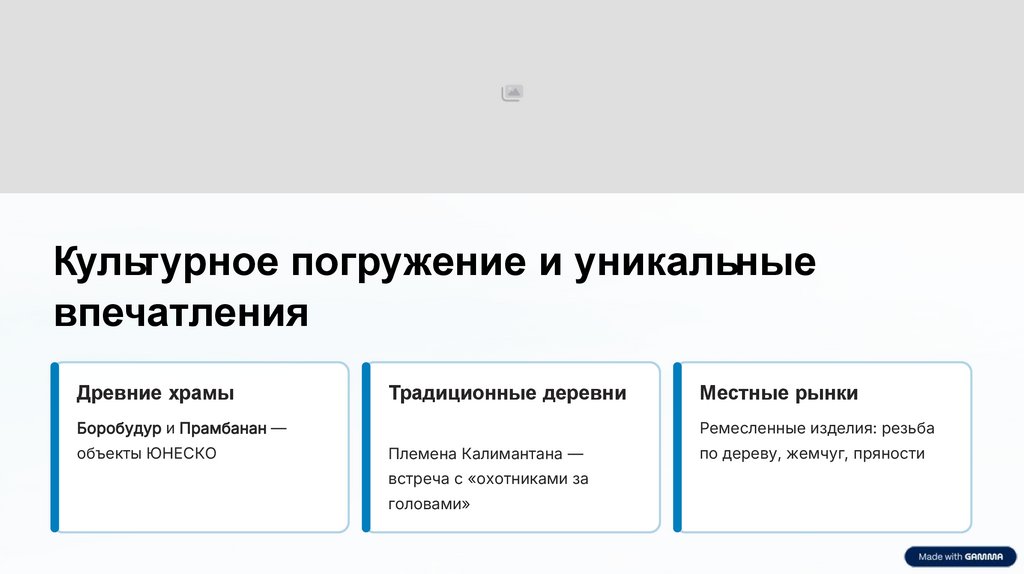 Культурное погружение и уникальные впечатления

Древние храмы

Боробудур и Прамбанан — объекты ЮНЕСКО

Традиционные деревни

Племена Калимантана — встреча с «охотниками за головами»

Местные рынки

Ремесленные изделия: резьба по дереву, жемчуг, пряности

Made with GAMMA